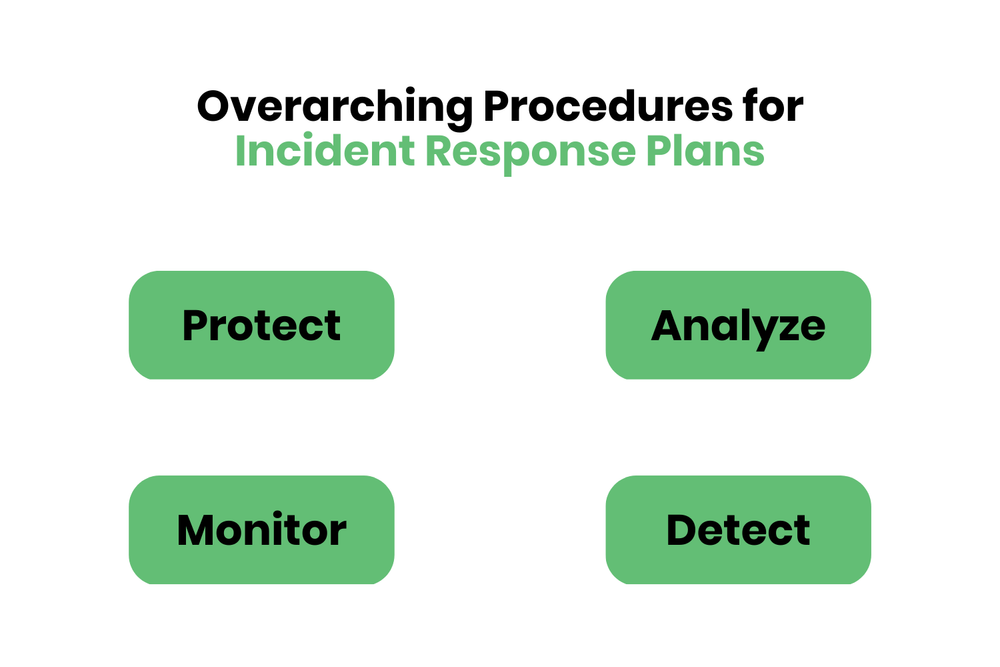 Overarching Procedures for
Incident Response Plans

Protect

Analyze

Monitor

Detect